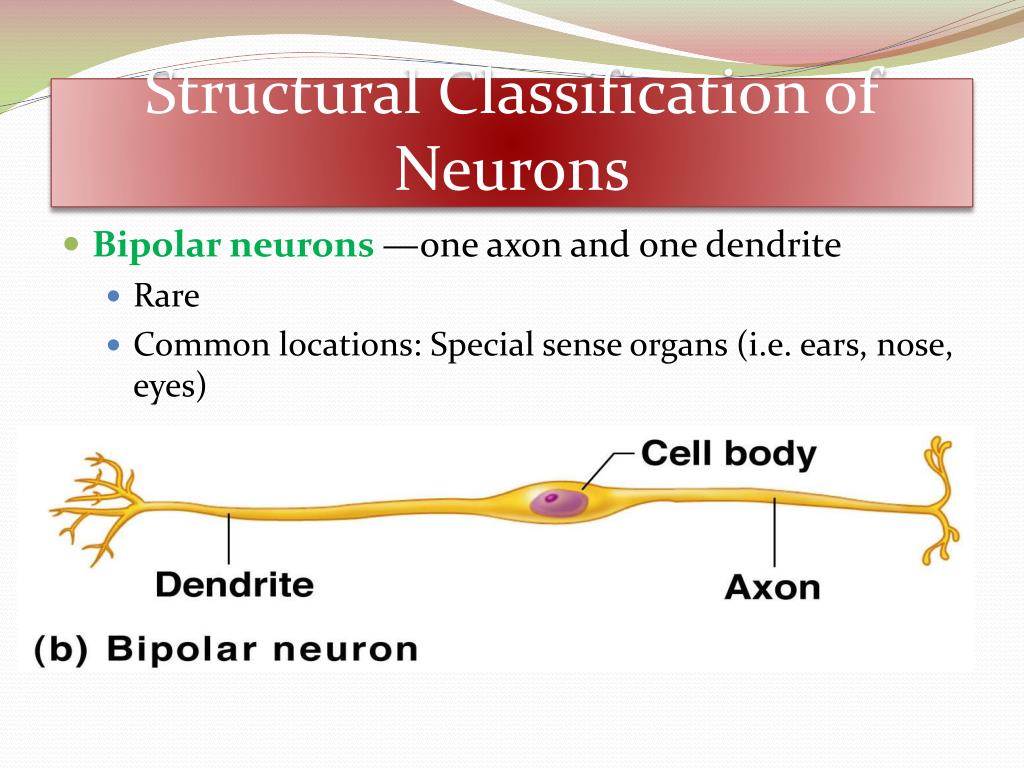 Structural Classification of Neurons

Bipolar neurons —one axon and one dendrite
Rare
Common locations: Special sense organs (i.e. ears, nose, eyes)

Cell body
Dendrite
Axon
(b) Bipolar neuron